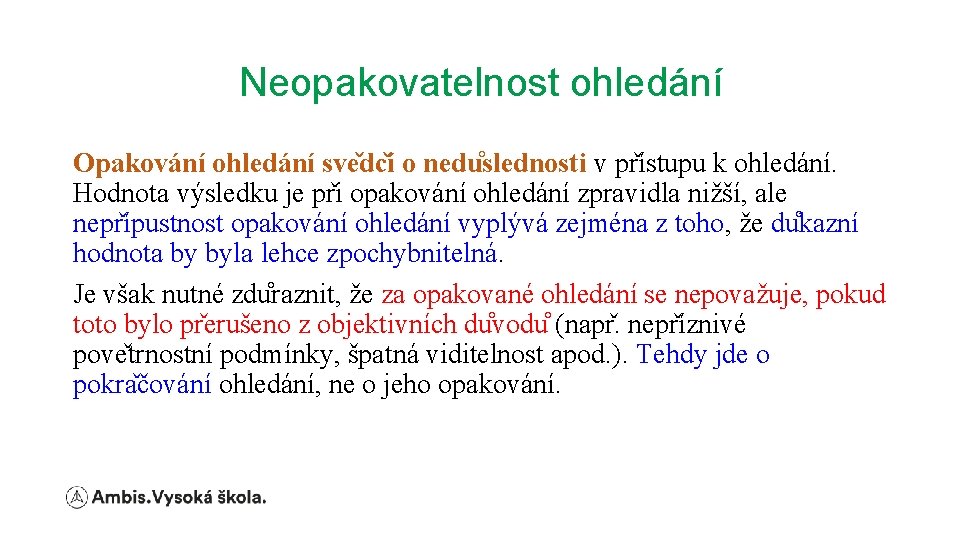 Neopakovatelnost ohledání

Opakování ohledání svědčí o nedůslednosti v přístupu k ohledání. Hodnota výsledku je při opakování ohledání zpravidla nižší, ale nepřípustnost opakování ohledání vyplývá zejména z toho, že důkazní hodnota by byla lehce zpochybnitelná.

Je však nutné zdůraznit, že za opakované ohledání se nepovažuje, pokud toto bylo přerušeno z objektivních důvodů (např. nepříznivé povětrnostní podmínky, špatná viditelnost apod.). Tehdy jde o pokračování ohledání, ne o jeho opakování.

Ambis.Vysoká škola.